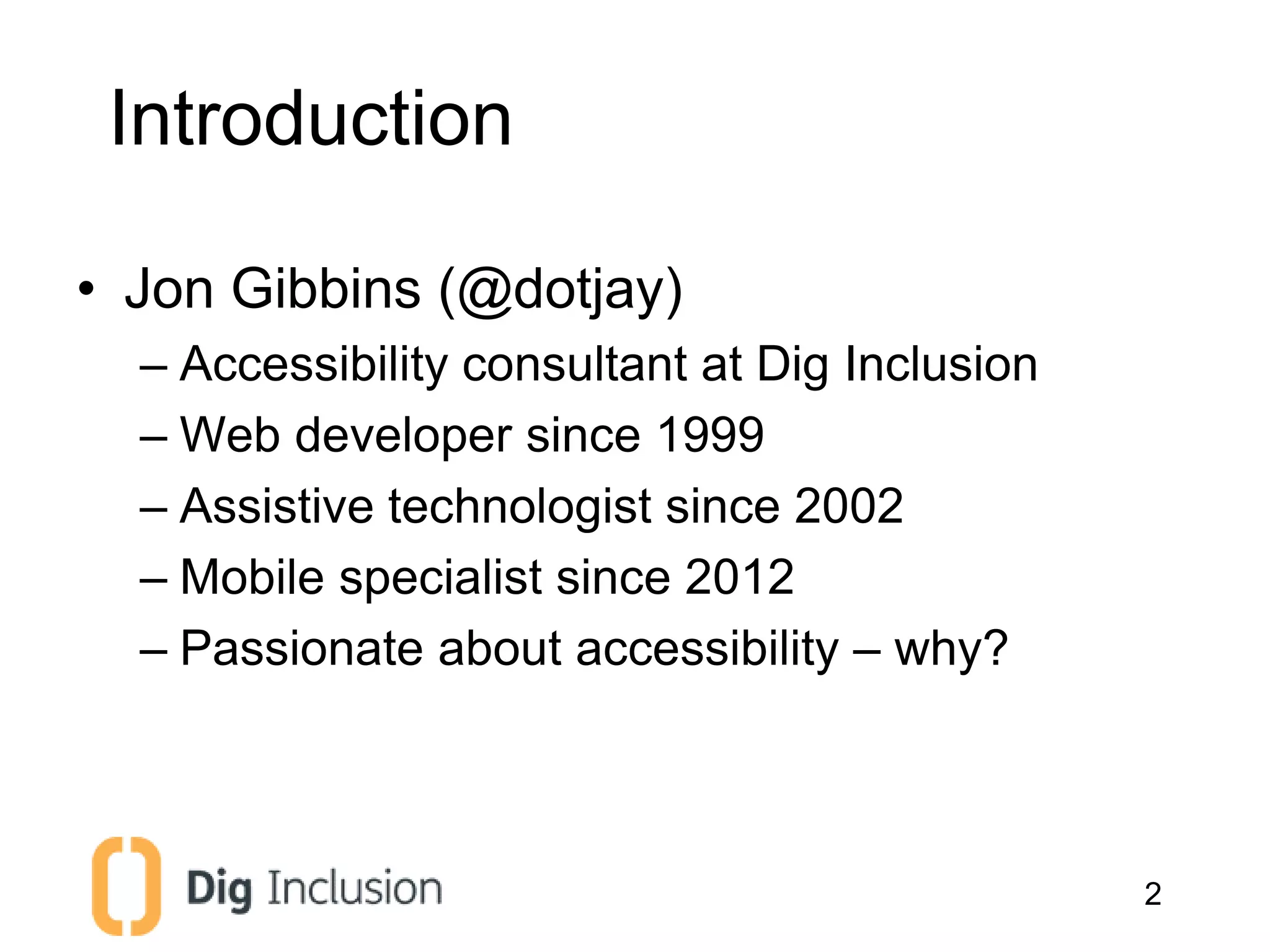 Introduction

• Jon Gibbins (@dotjay)
– Accessibility consultant at Dig Inclusion
– Web developer since 1999
– Assistive technologist since 2002
– Mobile specialist since 2012
– Passionate about accessibility – why?

Dig Inclusion

2